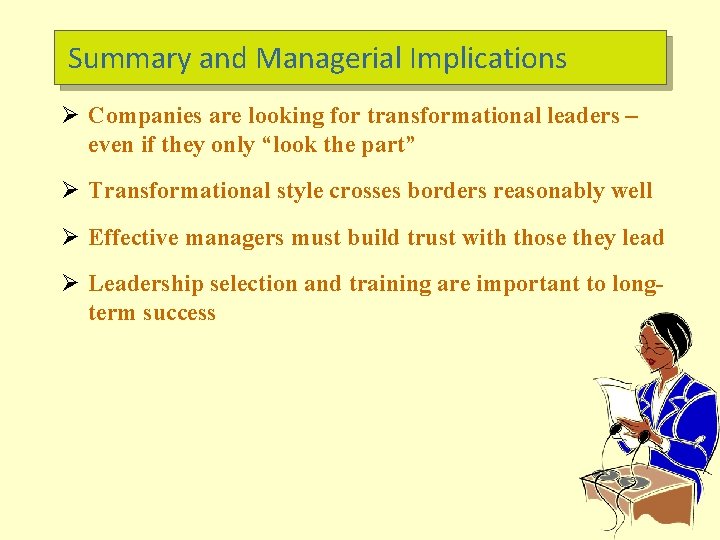 Summary and Managerial Implications

➢ Companies are looking for transformational leaders – even if they only “look the part”

➢ Transformational style crosses borders reasonably well

➢ Effective managers must build trust with those they lead

➢ Leadership selection and training are important to long-term success